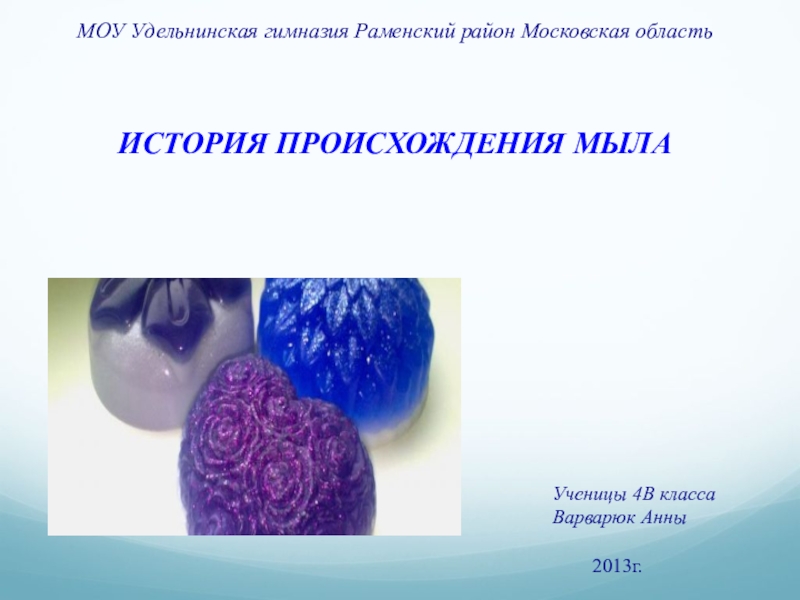 МОУ Удельнинская гимназия Раменский район Московская область

ИСТОРИЯ ПРОИСХОЖДЕНИЯ МЫЛА

Ученицы 4В класса
Варварюк Анны

2013г.